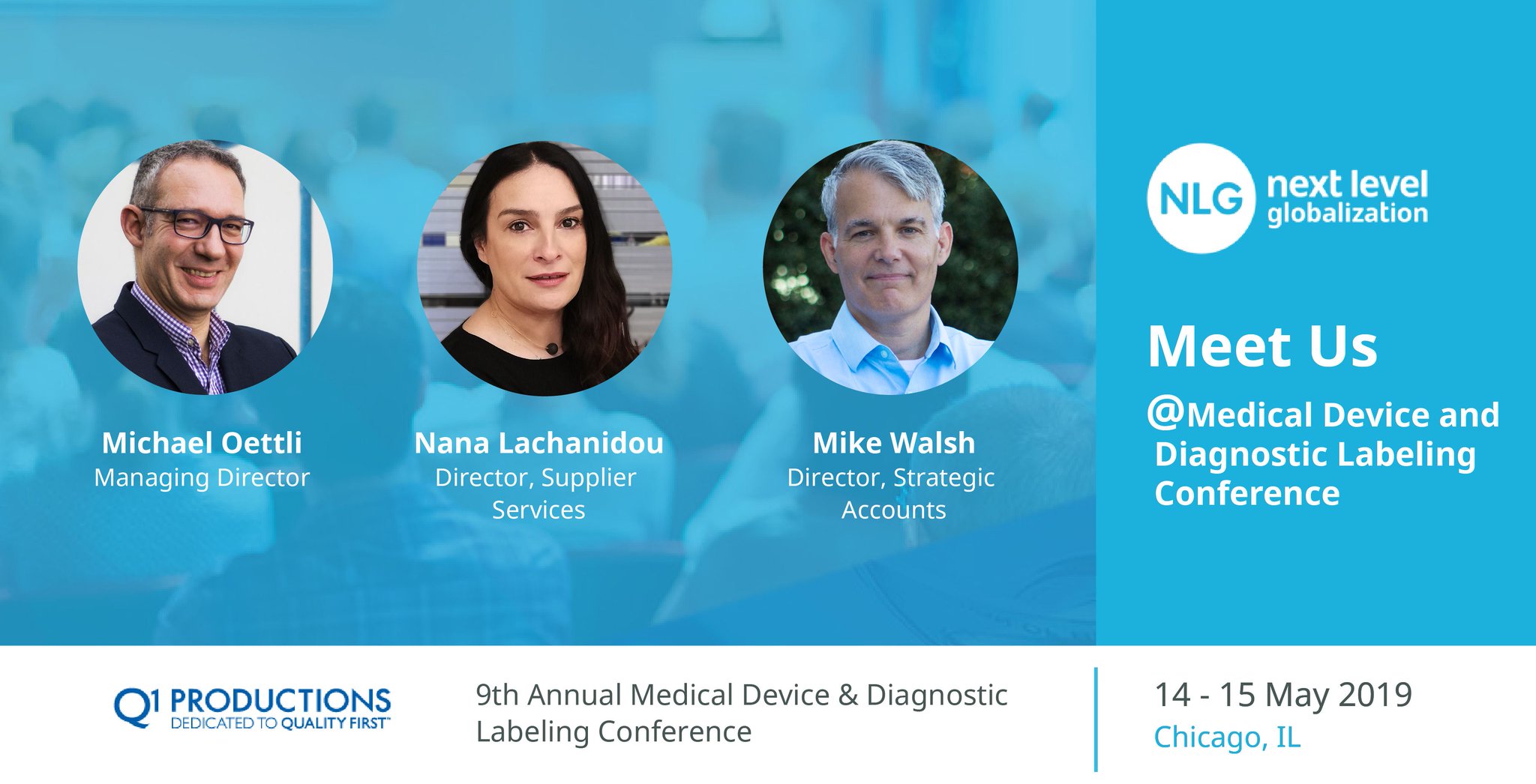 Michael Oettli
Managing Director

Nana Lachanidou
Director, Supplier Services

Mike Walsh
Director, Strategic Accounts

NLG next level globalization

Meet Us

@Medical Device and Diagnostic Labeling Conference

Q1 PRODUCTIONS
DEDICATED TO QUALITY FIRST™

9th Annual Medical Device & Diagnostic Labeling Conference

14 - 15 May 2019
Chicago, IL